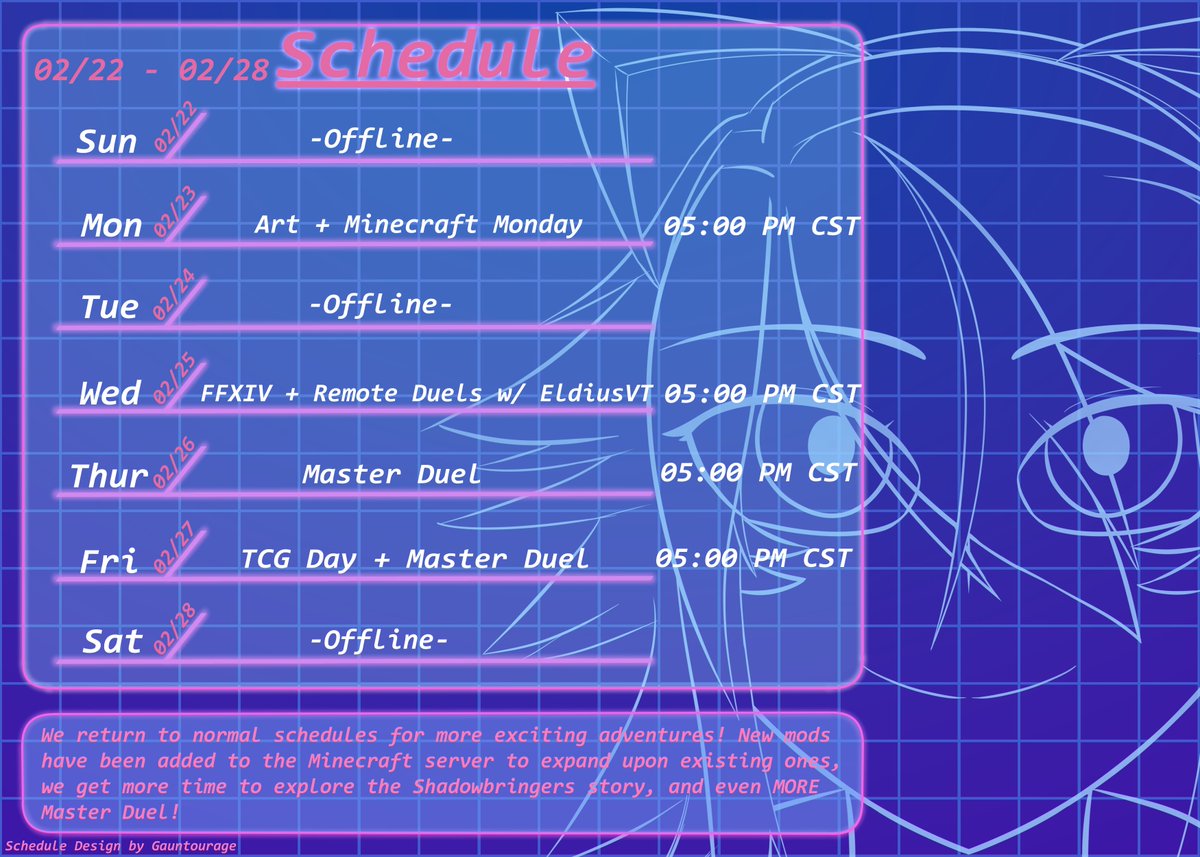 02/22 - 02/28 Schedule

Sun 02/22 -Offline-

Mon 02/23 Art + Minecraft Monday 05:00 PM CST

Tue 02/24 -Offline-

Wed 02/25 FFXIV + Remote Duels w/ EldiusVT 05:00 PM CST

Thur 02/26 Master Duel 05:00 PM CST

Fri 02/27 TCG Day + Master Duel 05:00 PM CST

Sat 02/28 -Offline-

We return to normal schedules for more exciting adventures! New mods have been added to the Minecraft server to expand upon existing ones, we get more time to explore the Shadowbringers story, and even MORE Master Duel!

Schedule Design by Gauntourage